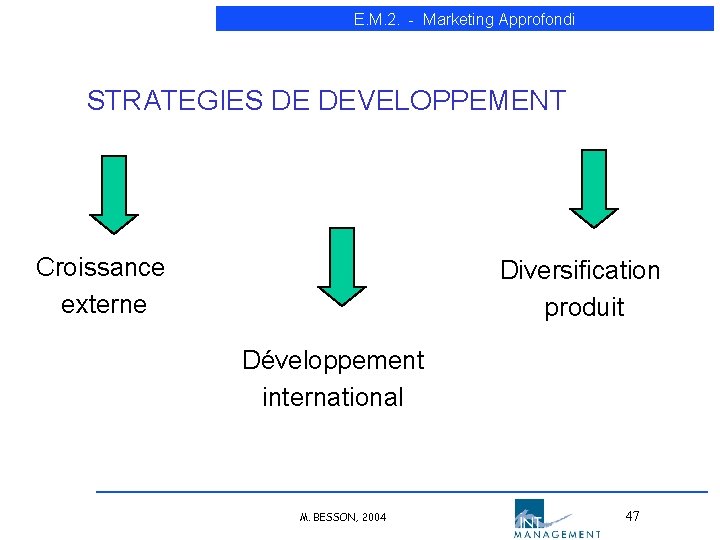 E.M.2. - Marketing Approfondi

STRATEGIES DE DEVELOPPEMENT

Croissance externe

Développement international

Diversification produit

M. BESSON, 2004

INT MANAGEMENT

47